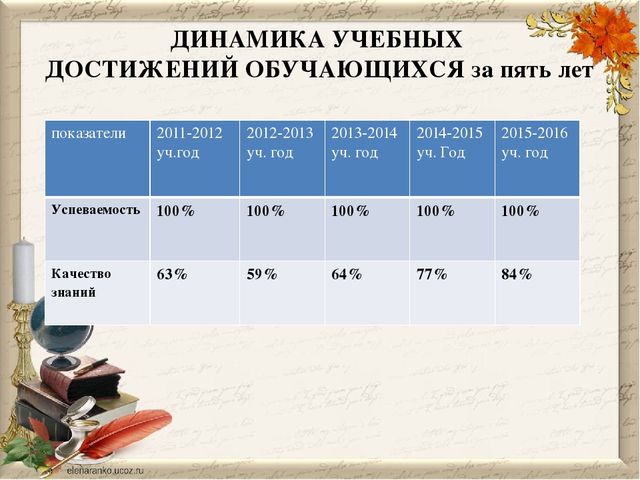 ДИНАМИКА УЧЕБНЫХ ДОСТИЖЕНИЙ ОБУЧАЮЩИХСЯ за пять лет

| показатели | 2011-2012 уч.год | 2012-2013 уч. год | 2013-2014 уч. год | 2014-2015 уч. Год | 2015-2016 уч. год |
|---|---|---|---|---|---|
| Успеваемость | 100% | 100% | 100% | 100% | 100% |
| Качество знаний | 63% | 59% | 64% | 77% | 84% |

elenaranko.ucoz.ru